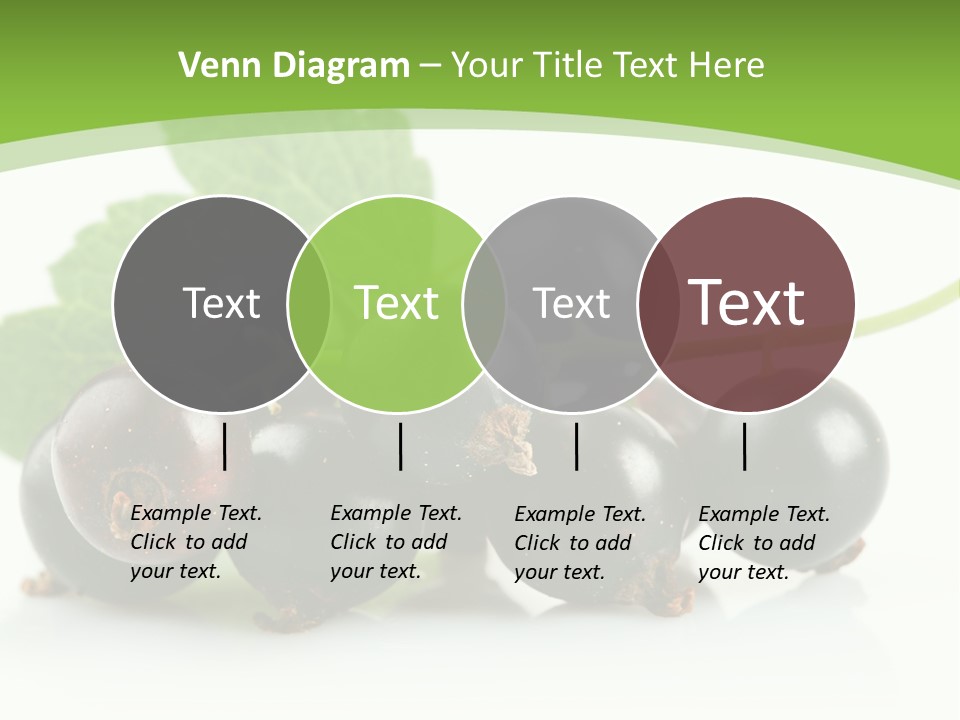 Venn Diagram – Your Title Text Here

Text

Text

Text

Text

Example Text. Click to add your text.

Example Text. Click to add your text.

Example Text. Click to add your text.

Example Text. Click to add your text.